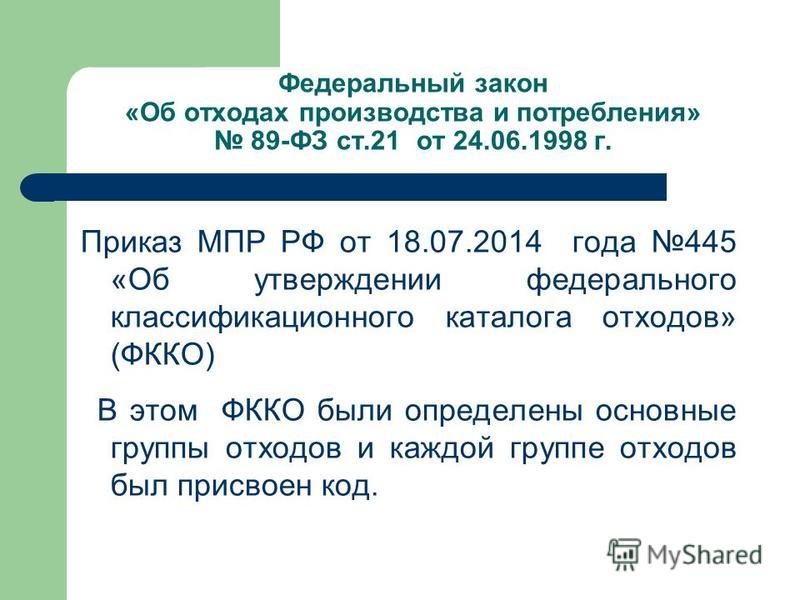 Федеральный закон «Об отходах производства и потребления» № 89-ФЗ ст.21 от 24.06.1998 г.

Приказ МПР РФ от 18.07.2014 года №445 «Об утверждении федерального классификационного каталога отходов» (ФККО)

В этом ФККО были определены основные группы отходов и каждой группе отходов был присвоен код.

MyShared